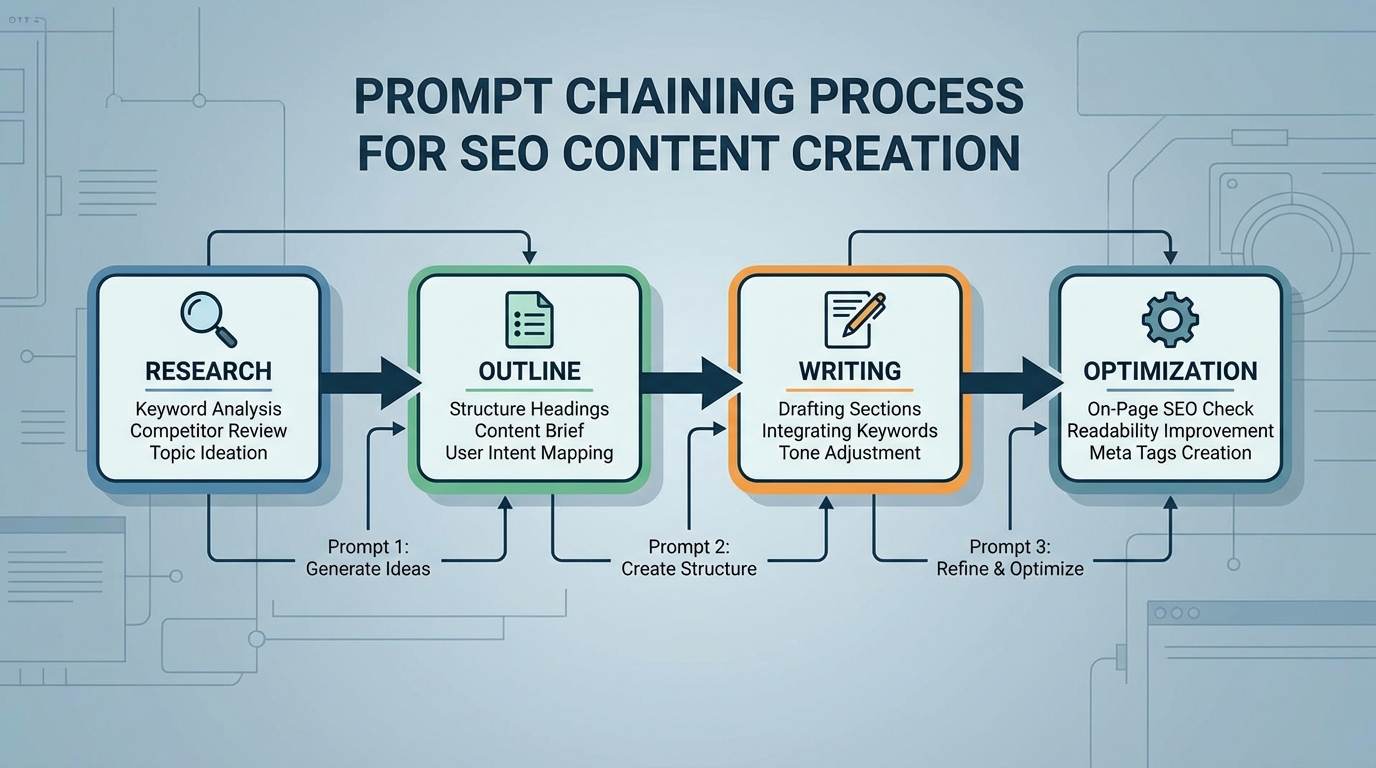 PROMPT CHAINING PROCESS FOR SEO CONTENT CREATION

RESEARCH
Keyword Analysis
Competitor Review
Topic Ideation

OUTLINE
Structure Headings
Content Brief
User Intent Mapping

WRITING
Drafting Sections
Integrating Keywords
Tone Adjustment

OPTIMIZATION
On-Page SEO Check
Readability Improvement
Meta Tags Creation

Prompt 1:
Generate Ideas

Prompt 2:
Create Structure

Prompt 3:
Refine & Optimize